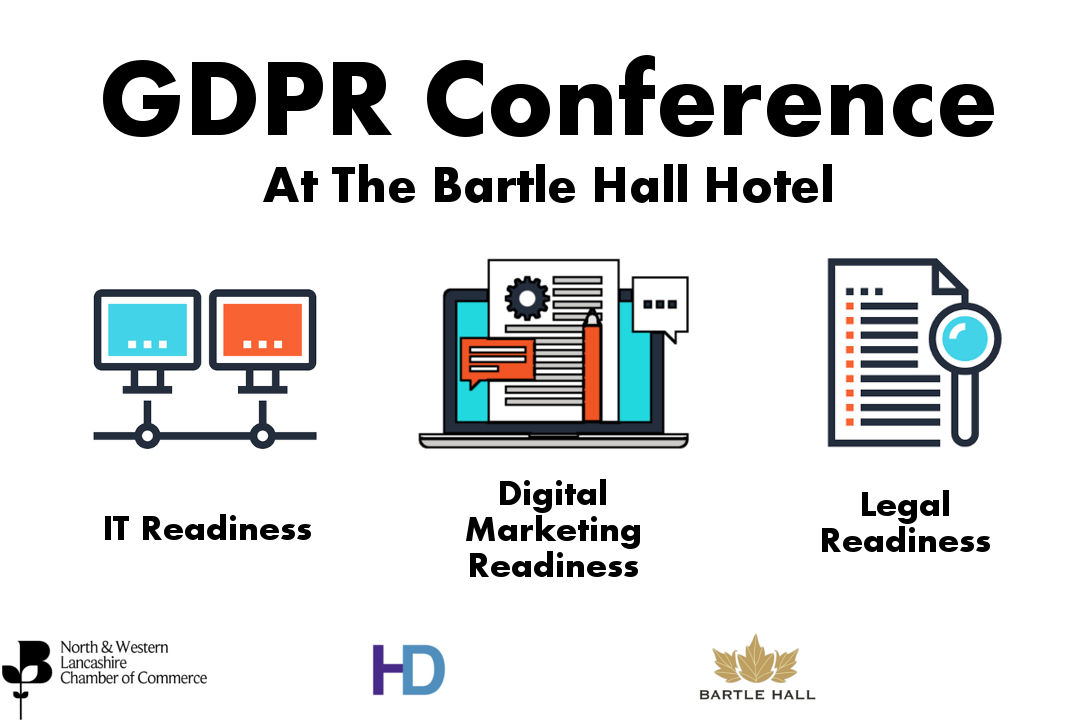 GDPR Conference

At The Bartle Hall Hotel

IT Readiness

Digital Marketing Readiness

Legal Readiness

North & Western Lancashire Chamber of Commerce

HD

BARTLE HALL